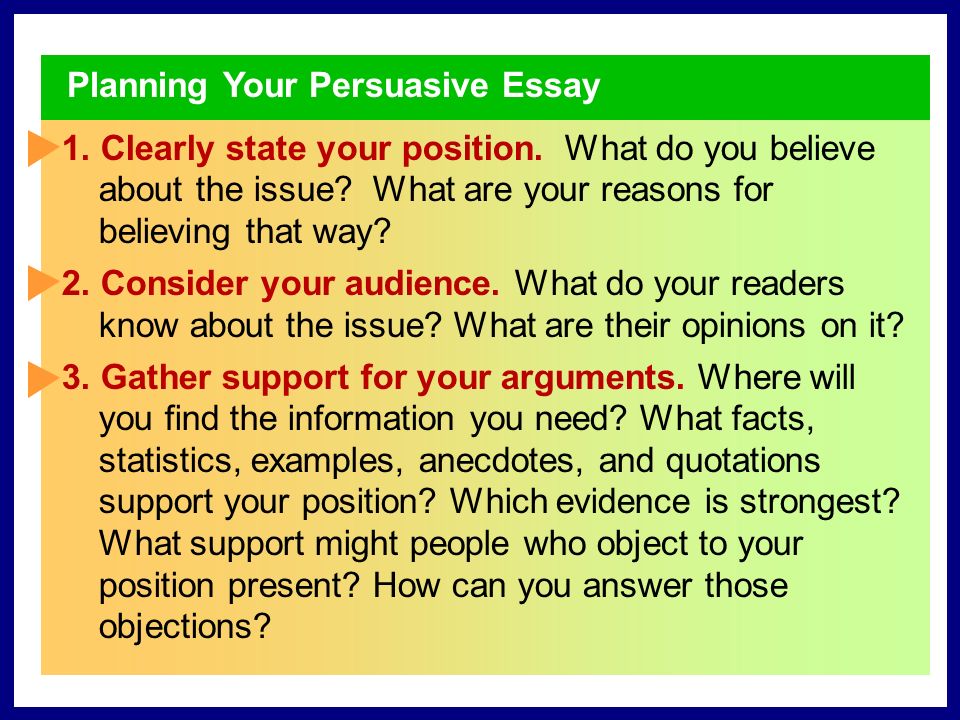 Planning Your Persuasive Essay

1. Clearly state your position. What do you believe about the issue? What are your reasons for believing that way?

2. Consider your audience. What do your readers know about the issue? What are their opinions on it?

3. Gather support for your arguments. Where will you find the information you need? What facts, statistics, examples, anecdotes, and quotations support your position? Which evidence is strongest? What support might people who object to your position present? How can you answer those objections?